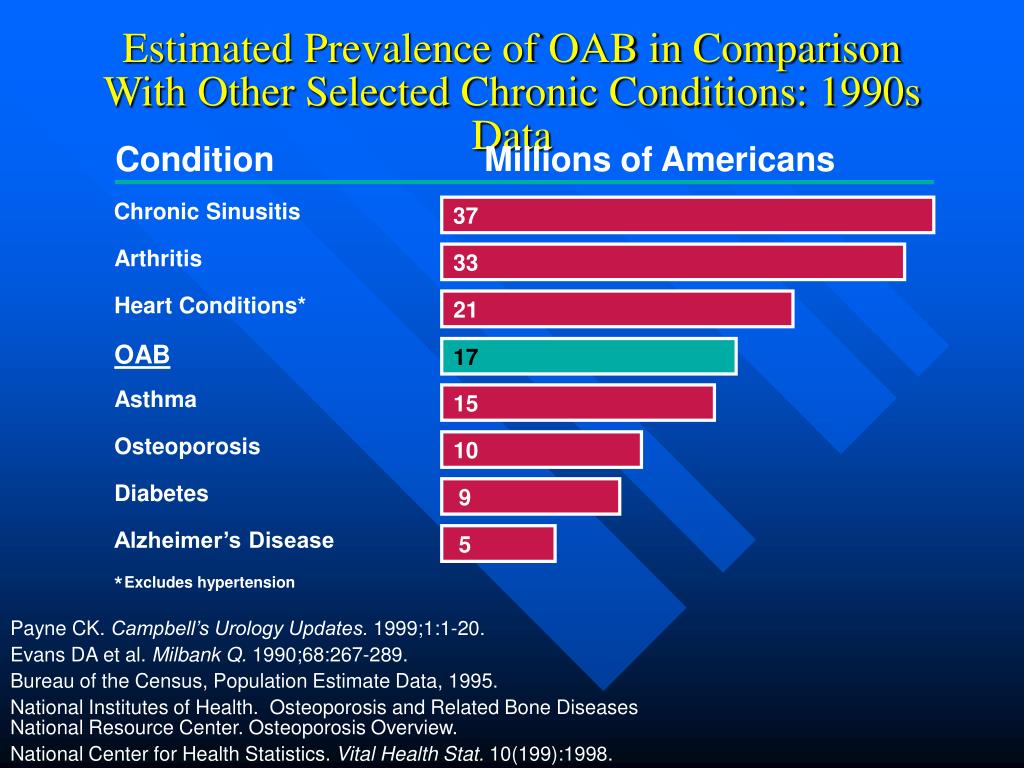 Estimated Prevalence of OAB in Comparison With Other Selected Chronic Conditions: 1990s Data

| Condition | Millions of Americans |
|---|---|
| Chronic Sinusitis | 37 |
| Arthritis | 33 |
| Heart Conditions* | 21 |
| OAB | 17 |
| Asthma | 15 |
| Osteoporosis | 10 |
| Diabetes | 9 |
| Alzheimer's Disease | 5 |

*Excludes hypertension

Payne CK. Campbell's Urology Updates. 1999;1:1-20.
Evans DA et al. Milbank Q. 1990;68:267-289.
Bureau of the Census, Population Estimate Data, 1995.
National Institutes of Health. Osteoporosis and Related Bone Diseases National Resource Center. Osteoporosis Overview.
National Center for Health Statistics. Vital Health Stat. 10(199):1998.